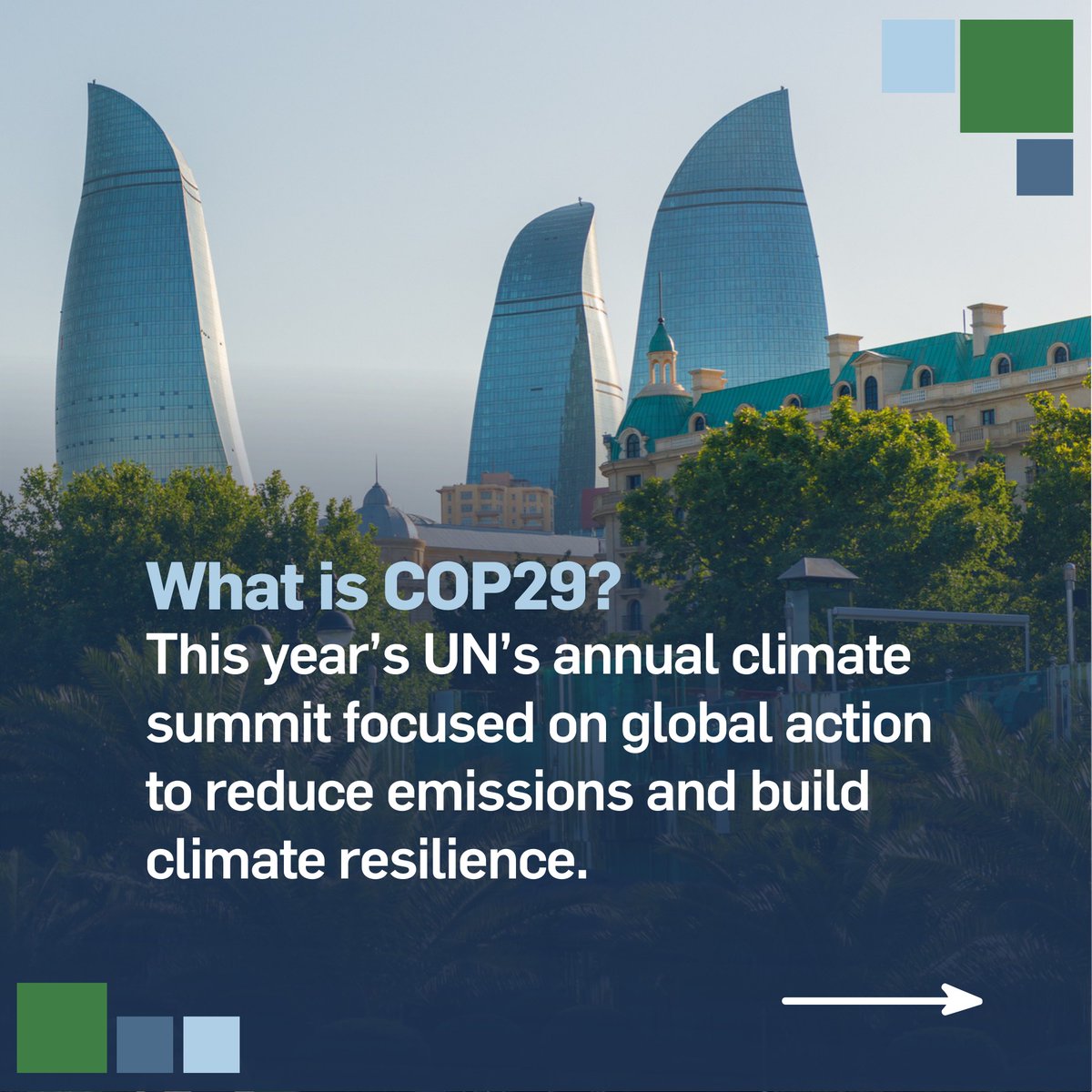 What is COP29?
This year's UN's annual climate summit focused on global action to reduce emissions and build climate resilience.